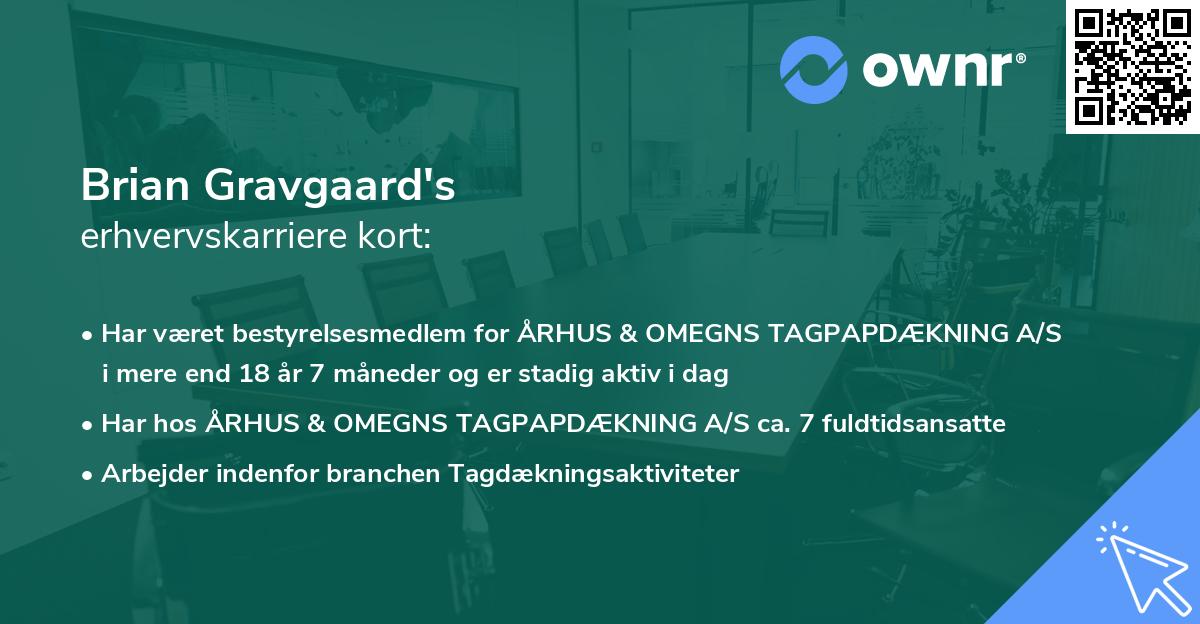 ownr®

Brian Gravgaard's
erhvervskarriere kort:

• Har været bestyrelsesmedlem for ÅRHUS & OMEGNS TAGPAPDÆKNING A/S i mere end 18 år 7 måneder og er stadig aktiv i dag
• Har hos ÅRHUS & OMEGNS TAGPAPDÆKNING A/S ca. 7 fuldtidsansatte
• Arbejder indenfor branchen Tagdækningsaktiviteter